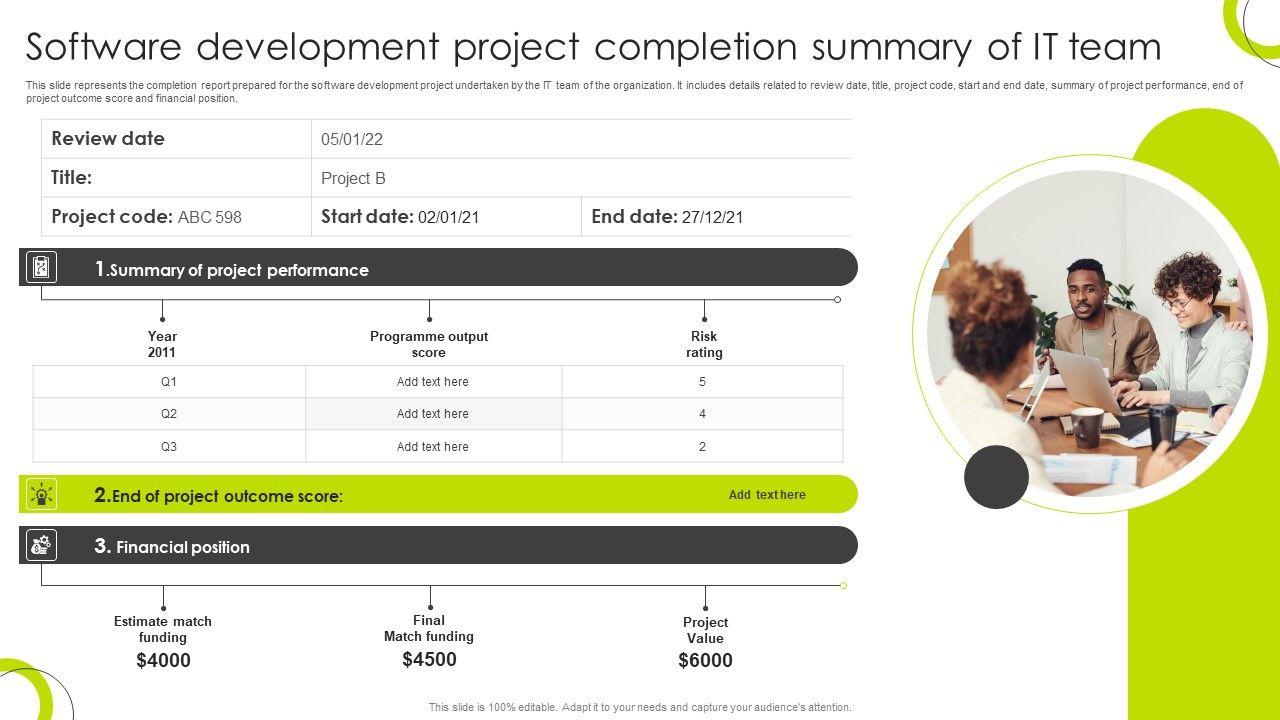 Software development project completion summary of IT team

This slide represents the completion report prepared for the software development project undertaken by the IT team of the organization. It includes details related to review date, title, project code, start and end date, summary of project performance, end of project outcome score and financial position.

| Review date | 05/01/22 | |
|---|---|---|
| Title: | Project B | |
| Project code: ABC 598 | Start date: 02/01/21 | End date: 27/12/21 |

1.Summary of project performance

| Year 2011 | Programme output score | Risk rating |
|---|---|---|
| Q1 | Add text here | 5 |
| Q2 | Add text here | 4 |
| Q3 | Add text here | 2 |

2.End of project outcome score: Add text here

3. Financial position

Estimate match funding
$4000

Final Match funding
$4500

Project Value
$6000

This slide is 100% editable. Adapt it to your needs and capture your audience's attention.